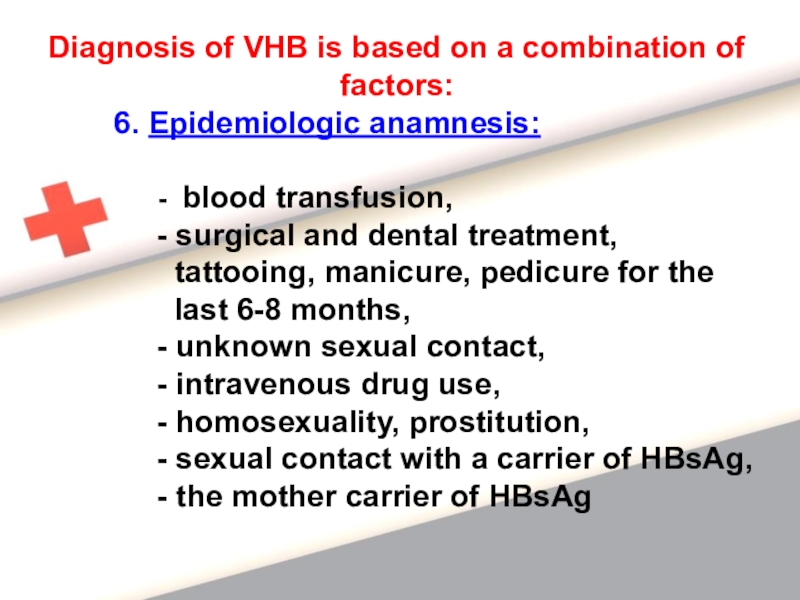 Diagnosis of VHB is based on a combination of factors:

6. Epidemiologic anamnesis:

- blood transfusion,
- surgical and dental treatment, tattooing, manicure, pedicure for the last 6-8 months,
- unknown sexual contact,
- intravenous drug use,
- homosexuality, prostitution,
- sexual contact with a carrier of HBsAg,
- the mother carrier of HBsAg